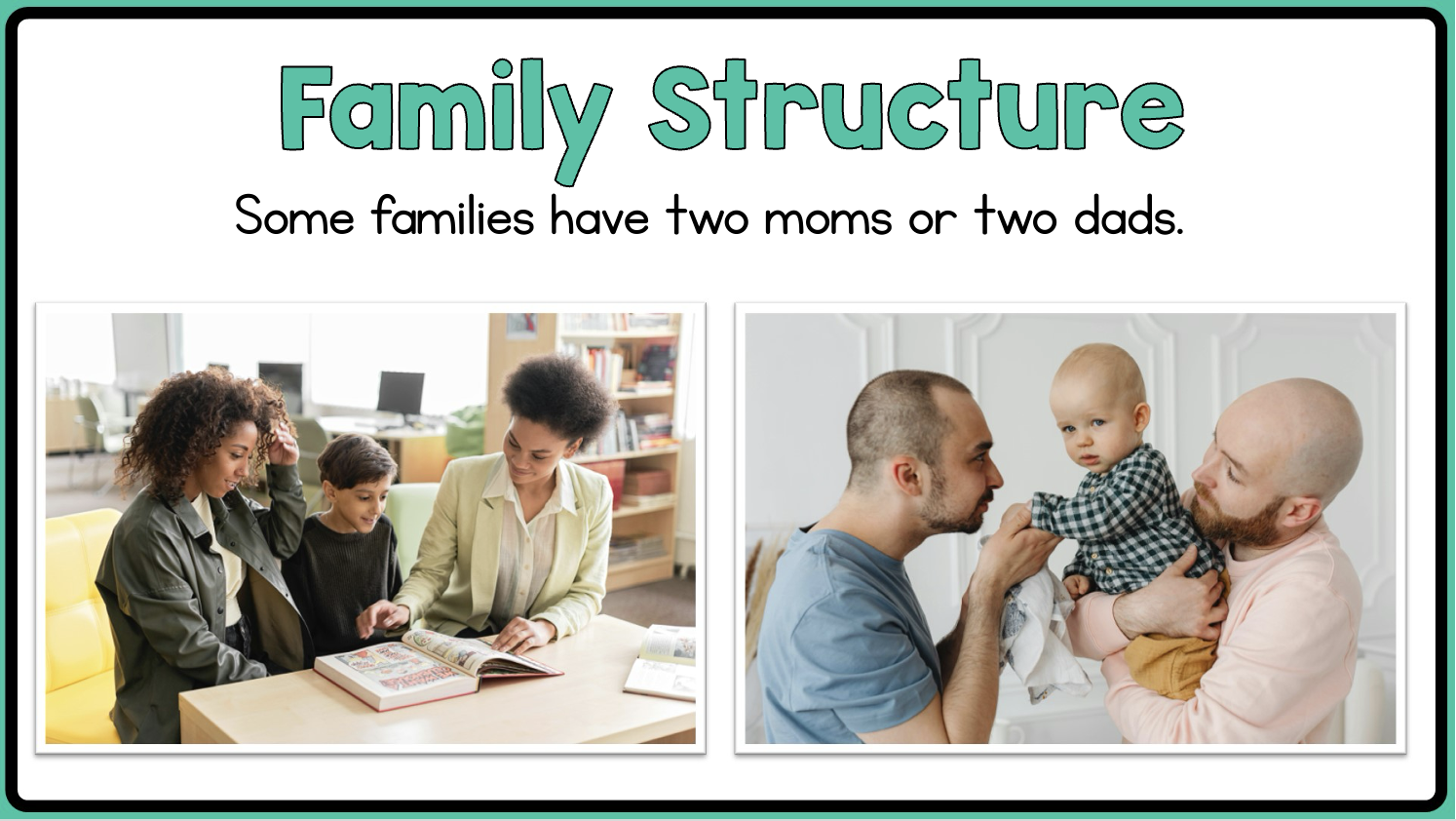 Family Structure

Some families have two moms or two dads.